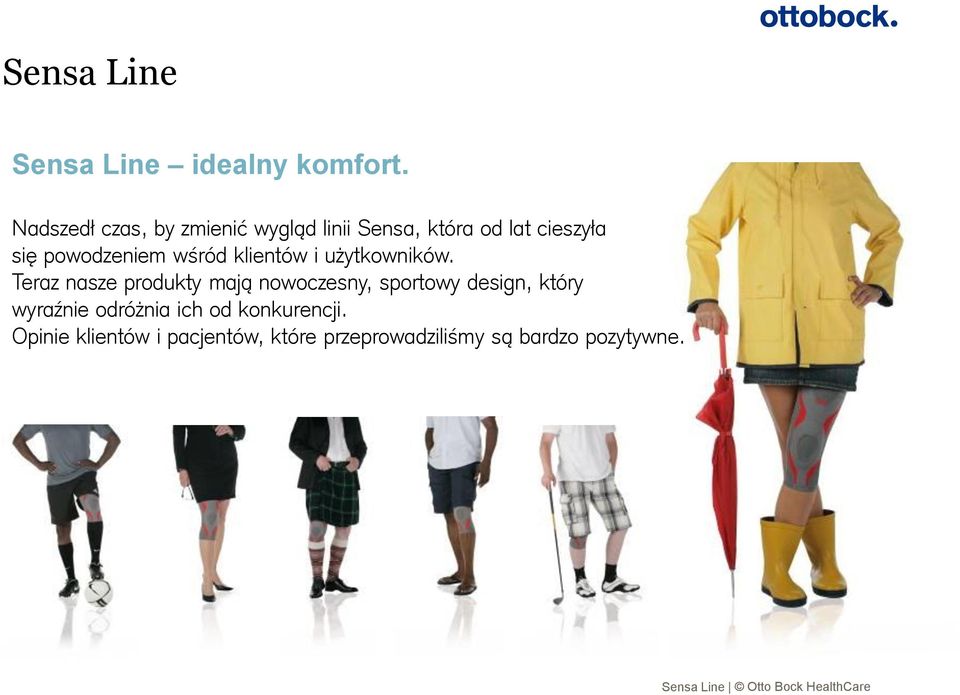 ottobock.

Sensa Line

Sensa Line – idealny komfort.

Nadszedł czas, by zmienić wygląd linii Sensa, która od lat cieszyła się powodzeniem wśród klientów i użytkowników.
Teraz nasze produkty mają nowoczesny, sportowy design, który wyraźnie odróżnia ich od konkurencji.
Opinie klientów i pacjentów, które przeprowadziliśmy są bardzo pozytywne.

Sensa Line | © Otto Bock HealthCare